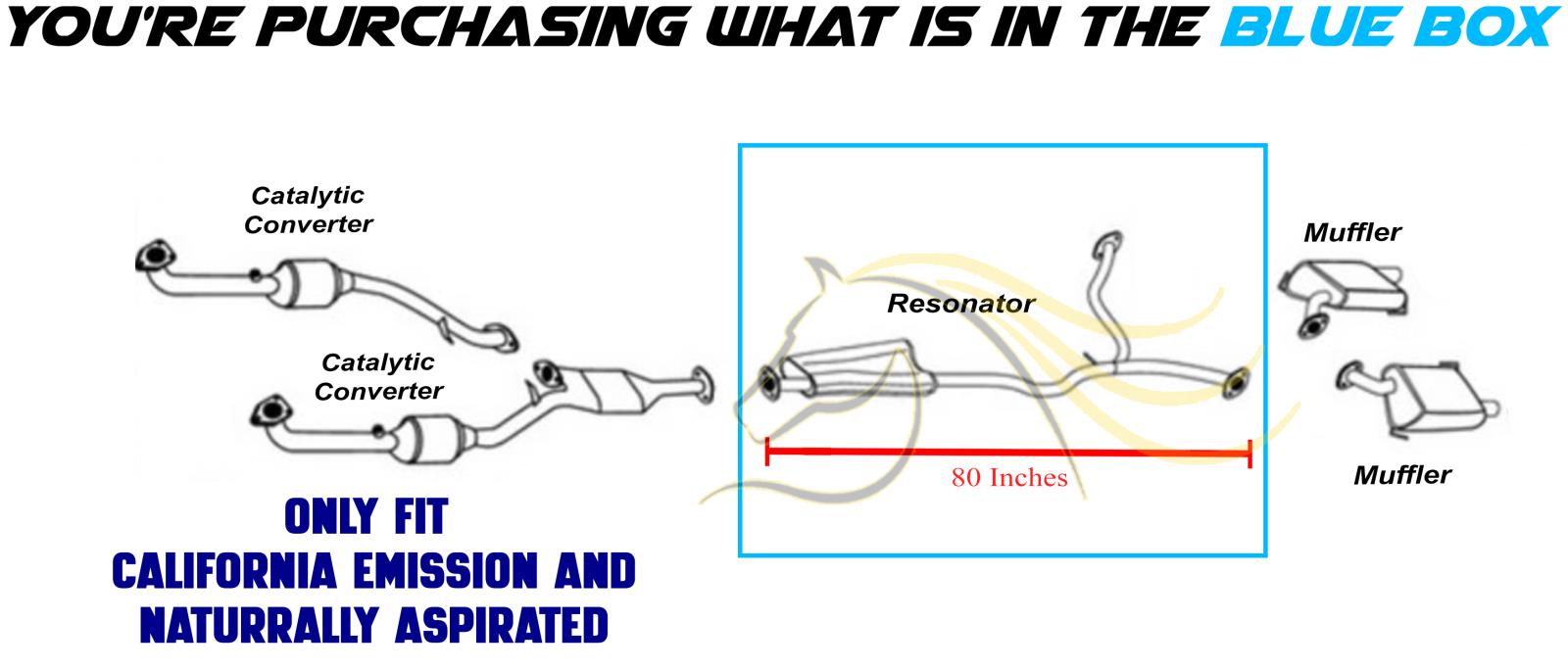 YOU'RE PURCHASING WHAT IS IN THE BLUE BOX

Catalytic Converter

Catalytic Converter

Resonator

80 Inches

Muffler

Muffler

ONLY FIT
CALIFORNIA EMISSION AND
NATURRALLY ASPIRATED